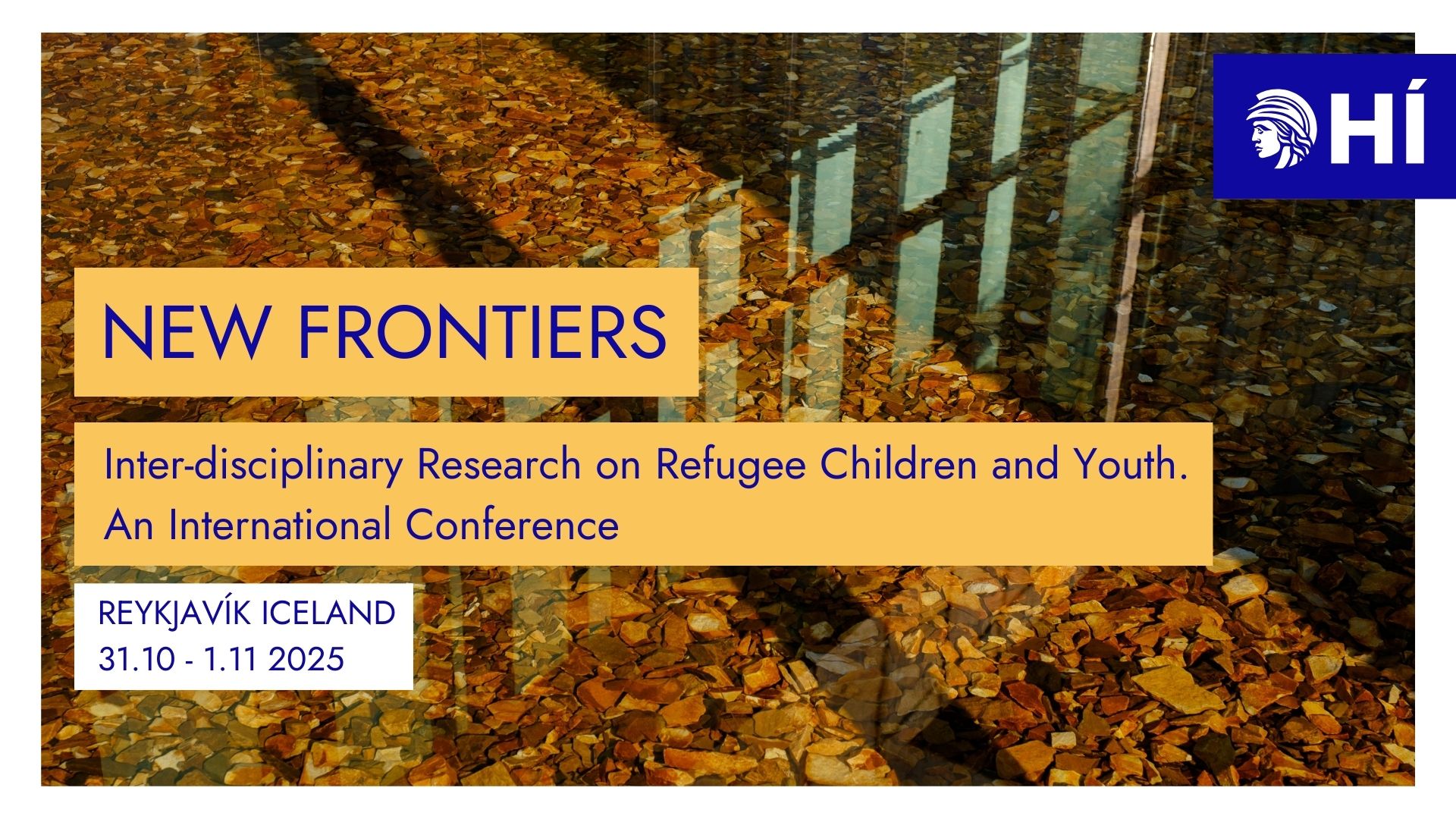 HÍ

NEW FRONTIERS

Inter-disciplinary Research on Refugee Children and Youth. An International Conference

REYKJAVÍK ICELAND
31.10 - 1.11 2025